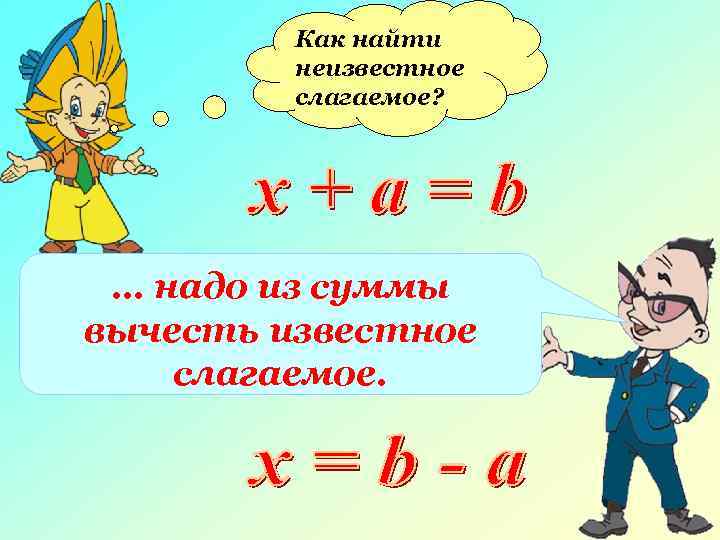 Как найти неизвестное слагаемое?

$x + a = b$

… надо из суммы вычесть известное слагаемое.

$x = b - a$